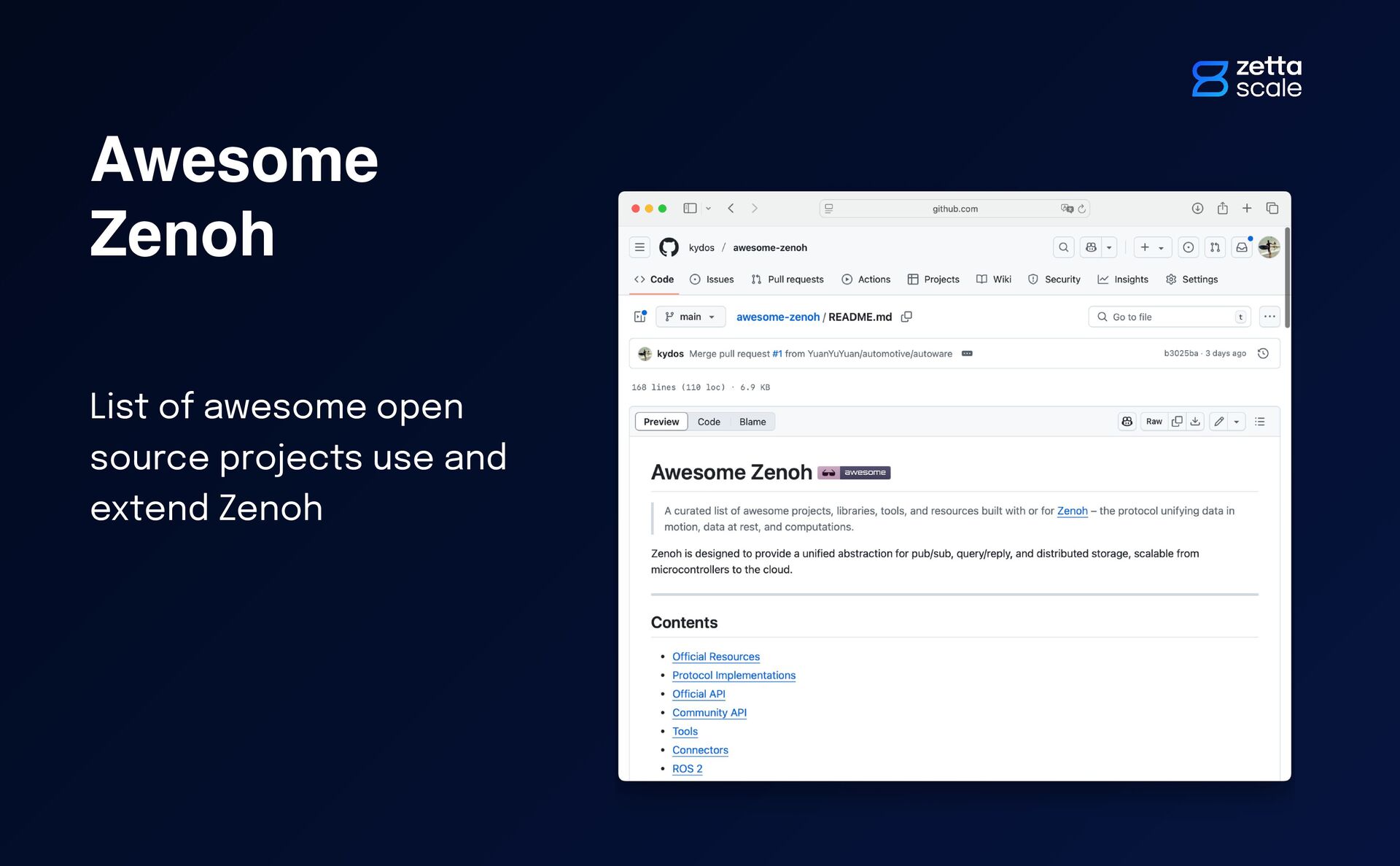 zetta scale

Awesome Zenoh

List of awesome open source projects use and extend Zenoh

github.com

kydos / awesome-zenoh

Code Issues Pull requests Actions Projects Wiki Security Insights Settings

main

awesome-zenoh / README.md

Go to file

t

kydos Merge pull request #1 from YuanYuYuan/automotive/autoware

b3025ba · 3 days ago

168 lines (110 loc) · 6.9 KB

Preview Code Blame

Raw

Awesome Zenoh awesome

A curated list of awesome projects, libraries, tools, and resources built with or for Zenoh – the protocol unifying data in motion, data at rest, and computations.

Zenoh is designed to provide a unified abstraction for pub/sub, query/reply, and distributed storage, scalable from microcontrollers to the cloud.

Contents

- Official Resources
- Protocol Implementations
- Official API
- Community API
- Tools
- Connectors
- ROS 2